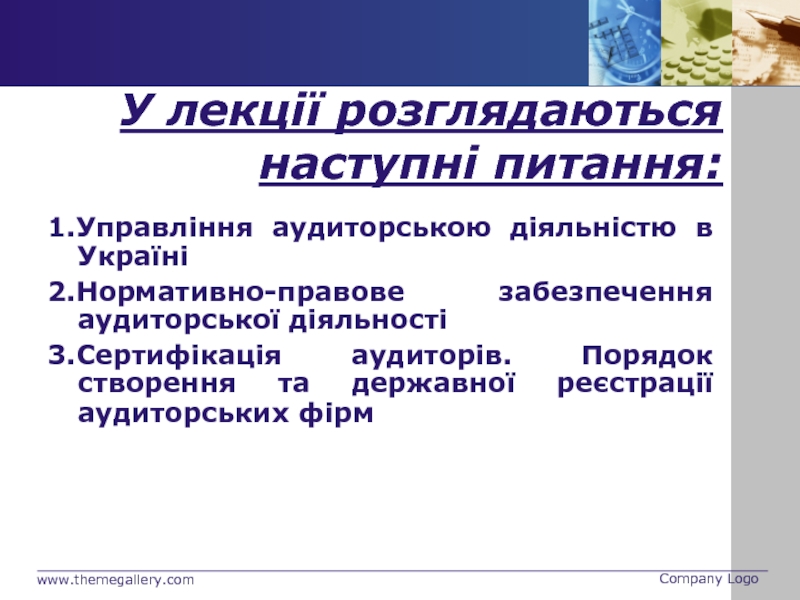 У лекції розглядаються наступні питання:

1.Управління аудиторською діяльністю в Україні

2.Нормативно-правове забезпечення аудиторської діяльності

3.Сертифікація аудиторів. Порядок створення та державної реєстрації аудиторських фірм

www.themegallery.com

Company Logo